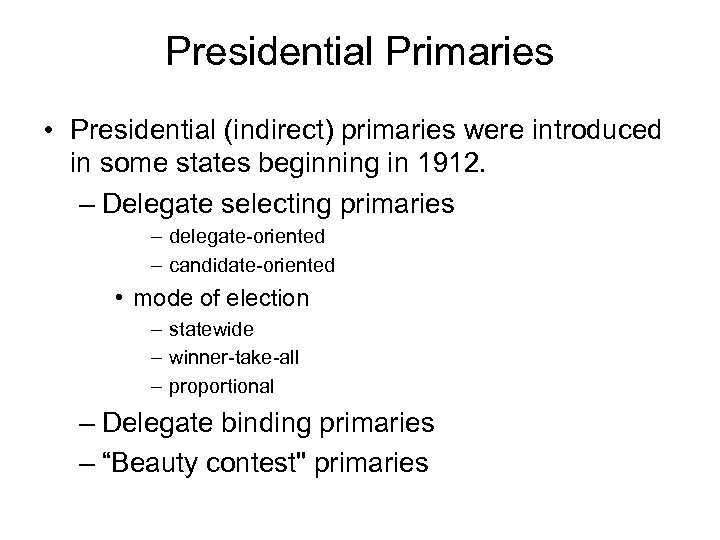 Presidential Primaries

• Presidential (indirect) primaries were introduced in some states beginning in 1912.

– Delegate selecting primaries

– delegate-oriented

– candidate-oriented

• mode of election

– statewide

– winner-take-all

– proportional

– Delegate binding primaries

– “Beauty contest" primaries